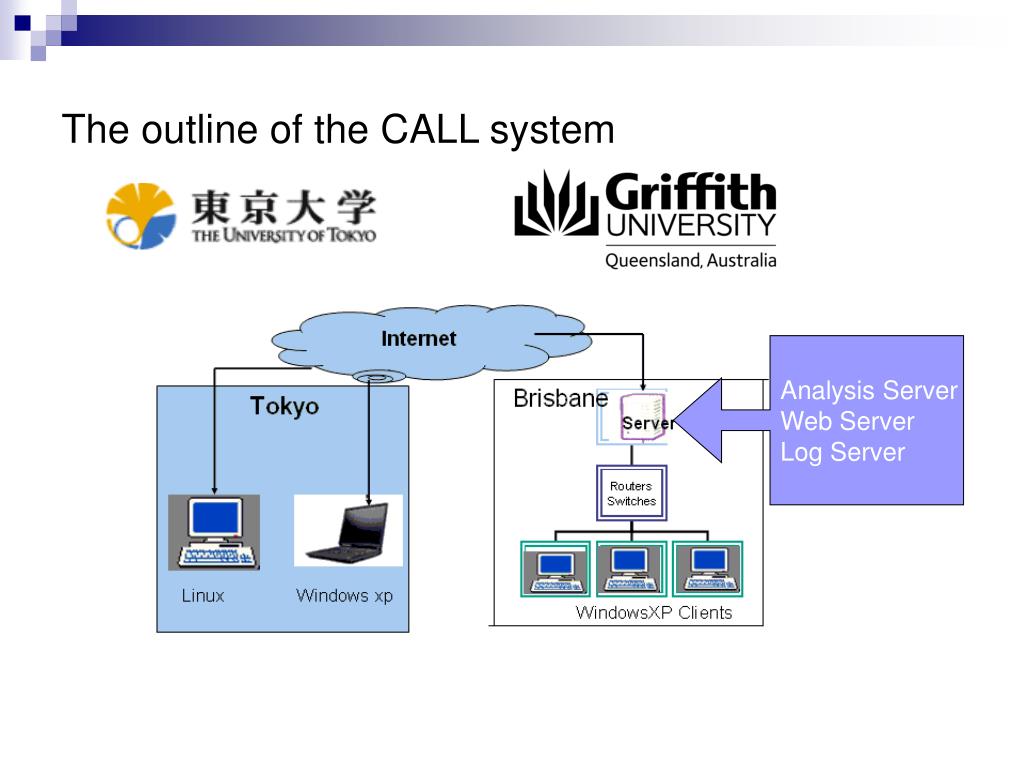 The outline of the CALL system

東京大学
THE UNIVERSITY OF TOKYO

Griffith
UNIVERSITY
Queensland, Australia

Internet

Tokyo

Linux

Windows xp

Brisbane

Server

Routers
Switches

WindowsXP Clients

Analysis Server
Web Server
Log Server